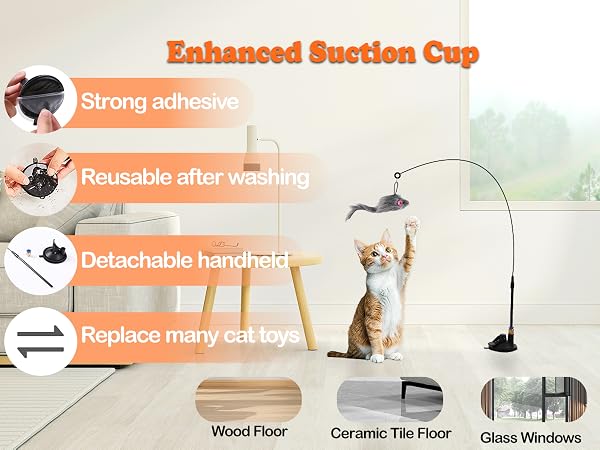 Enhanced Suction Cup

Strong adhesive

Reusable after washing

Detachable handheld

Replace many cat toys

Wood Floor

Ceramic Tile Floor

Glass Windows